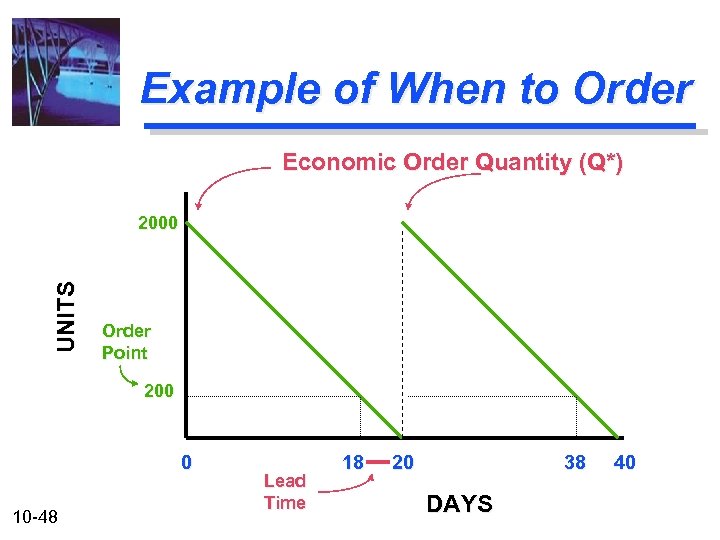 Example of When to Order

Economic Order Quantity (Q*)

2000

UNITS

Order Point

200

0

18

20

38

40

Lead Time

DAYS

10-48